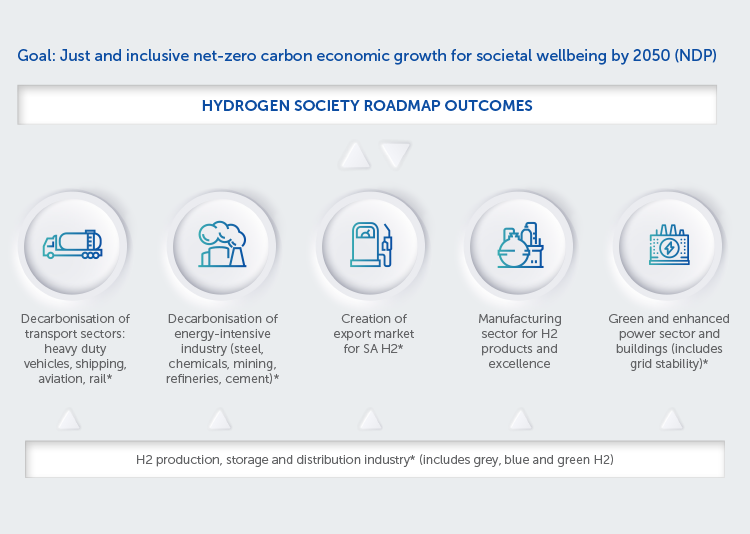 Goal: Just and inclusive net-zero carbon economic growth for societal wellbeing by 2050 (NDP)

HYDROGEN SOCIETY ROADMAP OUTCOMES

Decarbonisation of transport sectors: heavy duty vehicles, shipping, aviation, rail*

Decarbonisation of energy-intensive industry (steel, chemicals, mining, refineries, cement)*

Creation of export market for SA H2*

Manufacturing sector for H2 products and excellence

Green and enhanced power sector and buildings (includes grid stability)*

H2 production, storage and distribution industry* (includes grey, blue and green H2)